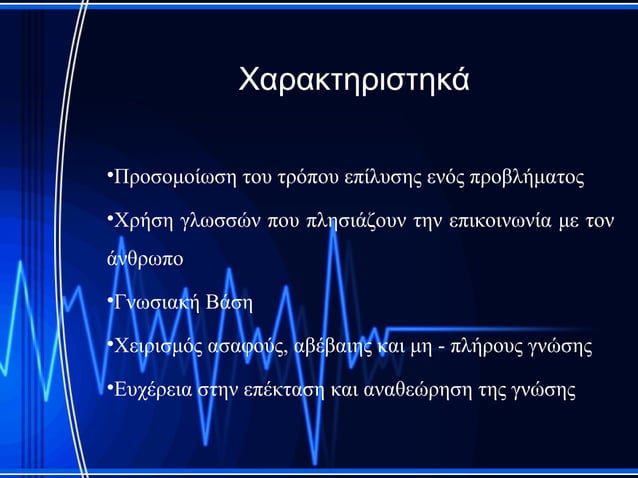 Χαρακτηριστηκά

•Προσομοίωση του τρόπου επίλυσης ενός προβλήματος

•Χρήση γλωσσών που πλησιάζουν την επικοινωνία με τον άνθρωπο

•Γνωσιακή Βάση

•Χειρισμός ασαφούς, αβέβαιης και μη - πλήρους γνώσης

•Ευχέρεια στην επέκταση και αναθεώρηση της γνώσης